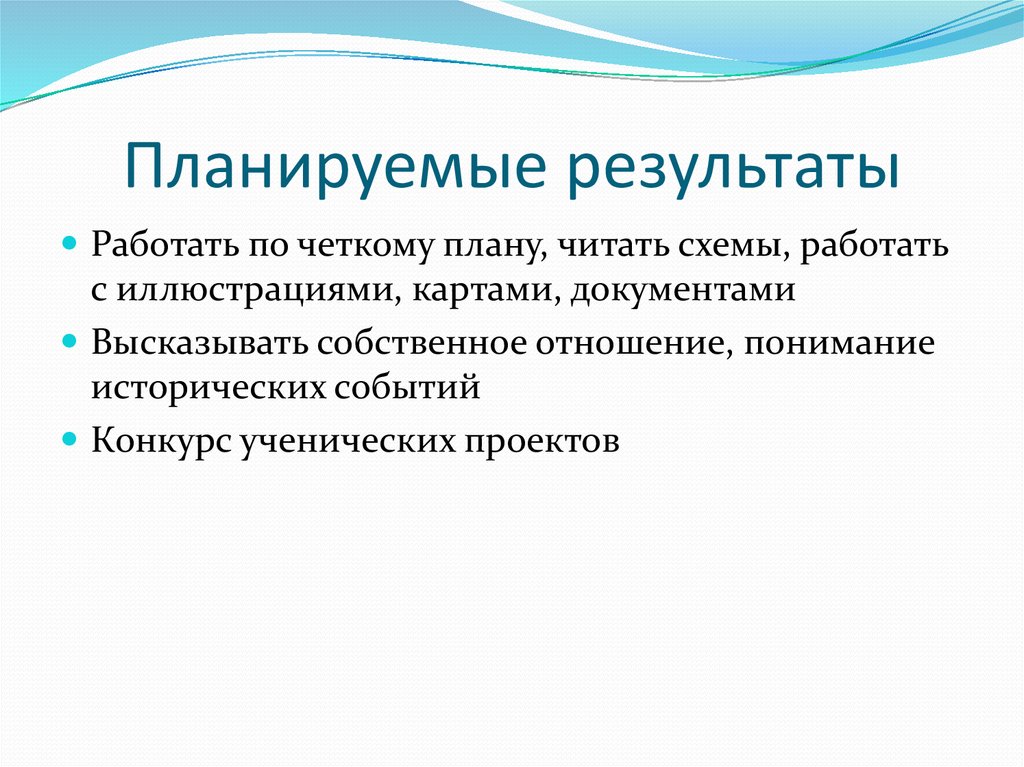 Планируемые результаты

- Работать по четкому плану, читать схемы, работать с иллюстрациями, картами, документами
- Высказывать собственное отношение, понимание исторических событий
- Конкурс ученических проектов